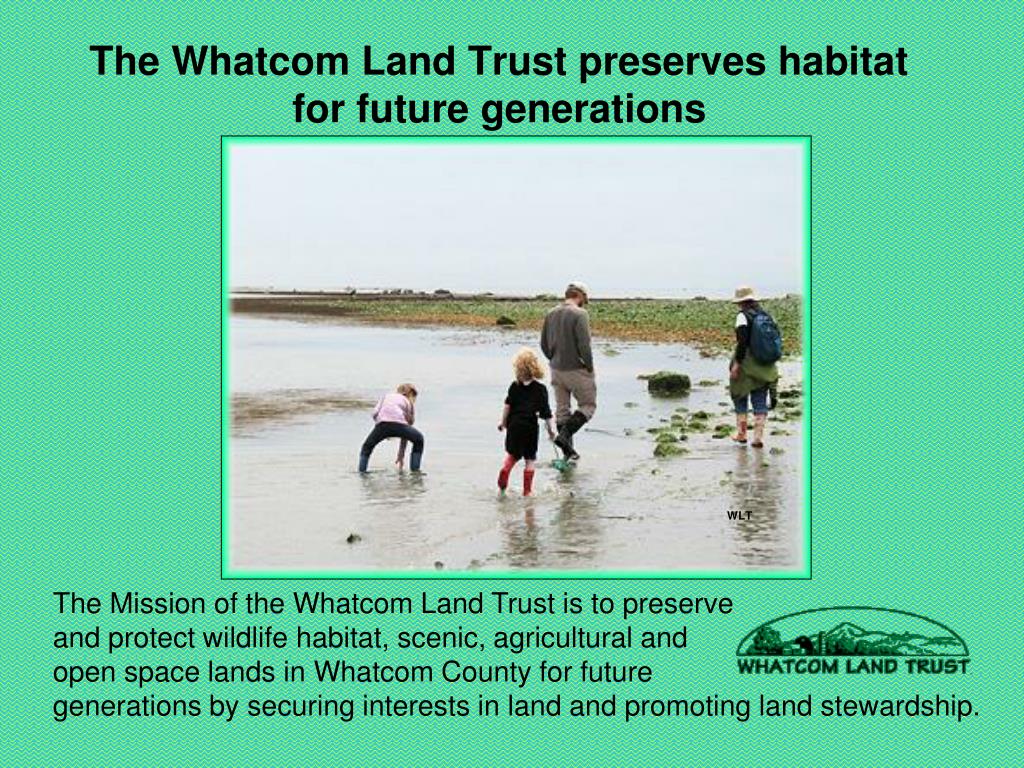 The Whatcom Land Trust preserves habitat for future generations

WLT

The Mission of the Whatcom Land Trust is to preserve and protect wildlife habitat, scenic, agricultural and open space lands in Whatcom County for future generations by securing interests in land and promoting land stewardship.

WHATCOM LAND TRUST